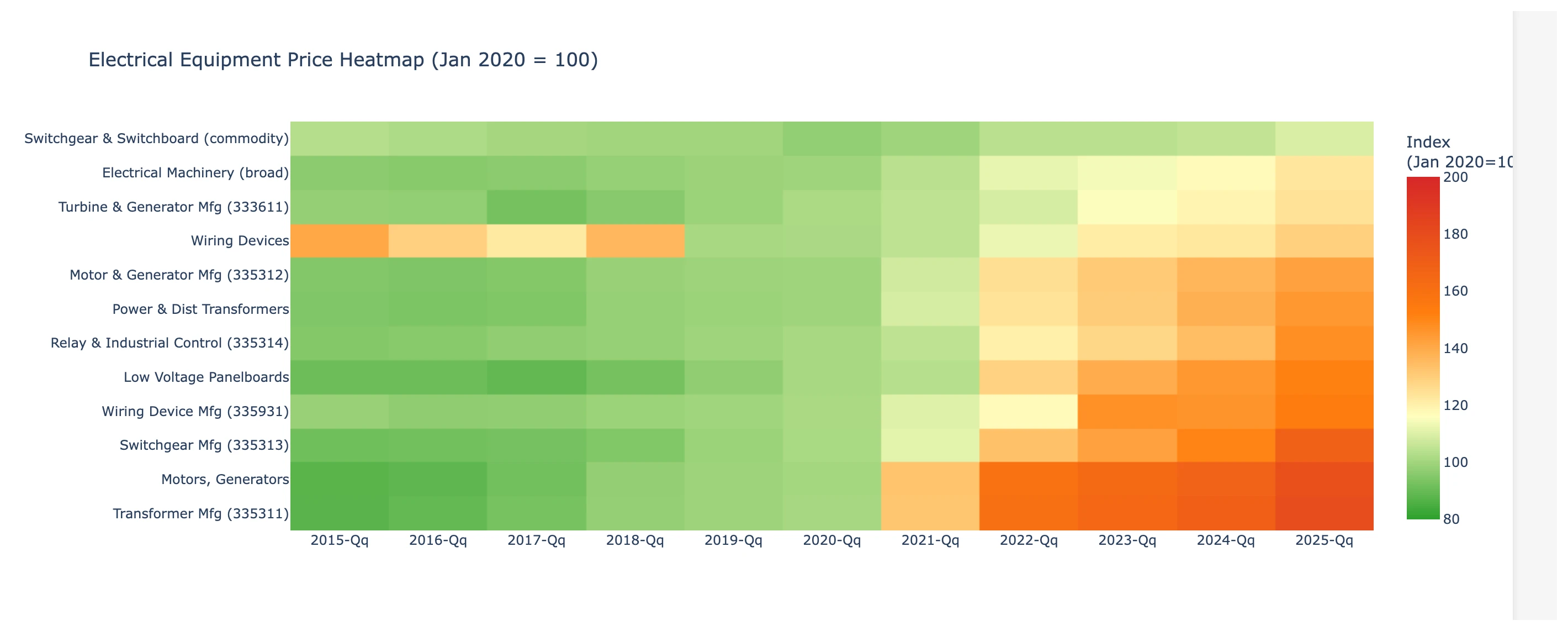 Electrical Equipment Price Heatmap (Jan 2020 = 100)

Switchgear & Switchboard (commodity)
Electrical Machinery (broad)
Turbine & Generator Mfg (333611)
Wiring Devices
Motor & Generator Mfg (335312)
Power & Dist Transformers
Relay & Industrial Control (335314)
Low Voltage Panelboards
Wiring Device Mfg (335931)
Switchgear Mfg (335313)
Motors, Generators
Transformer Mfg (335311)

2015-Qq
2016-Qq
2017-Qq
2018-Qq
2019-Qq
2020-Qq
2021-Qq
2022-Qq
2023-Qq
2024-Qq
2025-Qq

Index
(Jan 2020=10
200
180
160
140
120
100
80